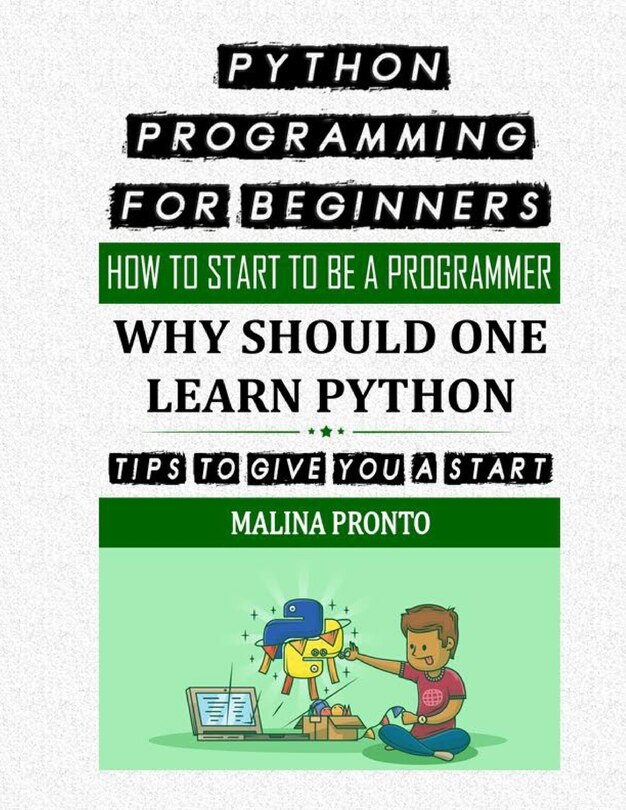 PYTHON PROGRAMMING FOR BEGINNERS

HOW TO START TO BE A PROGRAMMER

WHY SHOULD ONE LEARN PYTHON

TIPS TO GIVE YOU A START

MALINA PRONTO